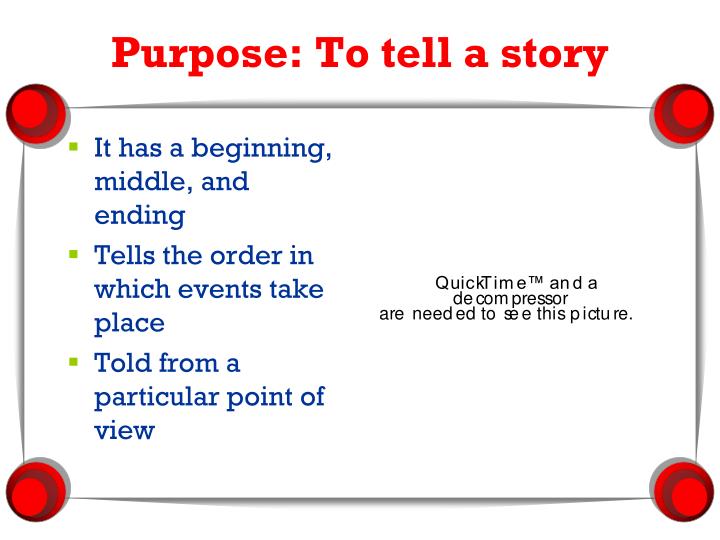 Purpose: To tell a story

- It has a beginning, middle, and ending
- Tells the order in which events take place
- Told from a particular point of view

QuickTime™ and a decompressor are needed to see this picture.